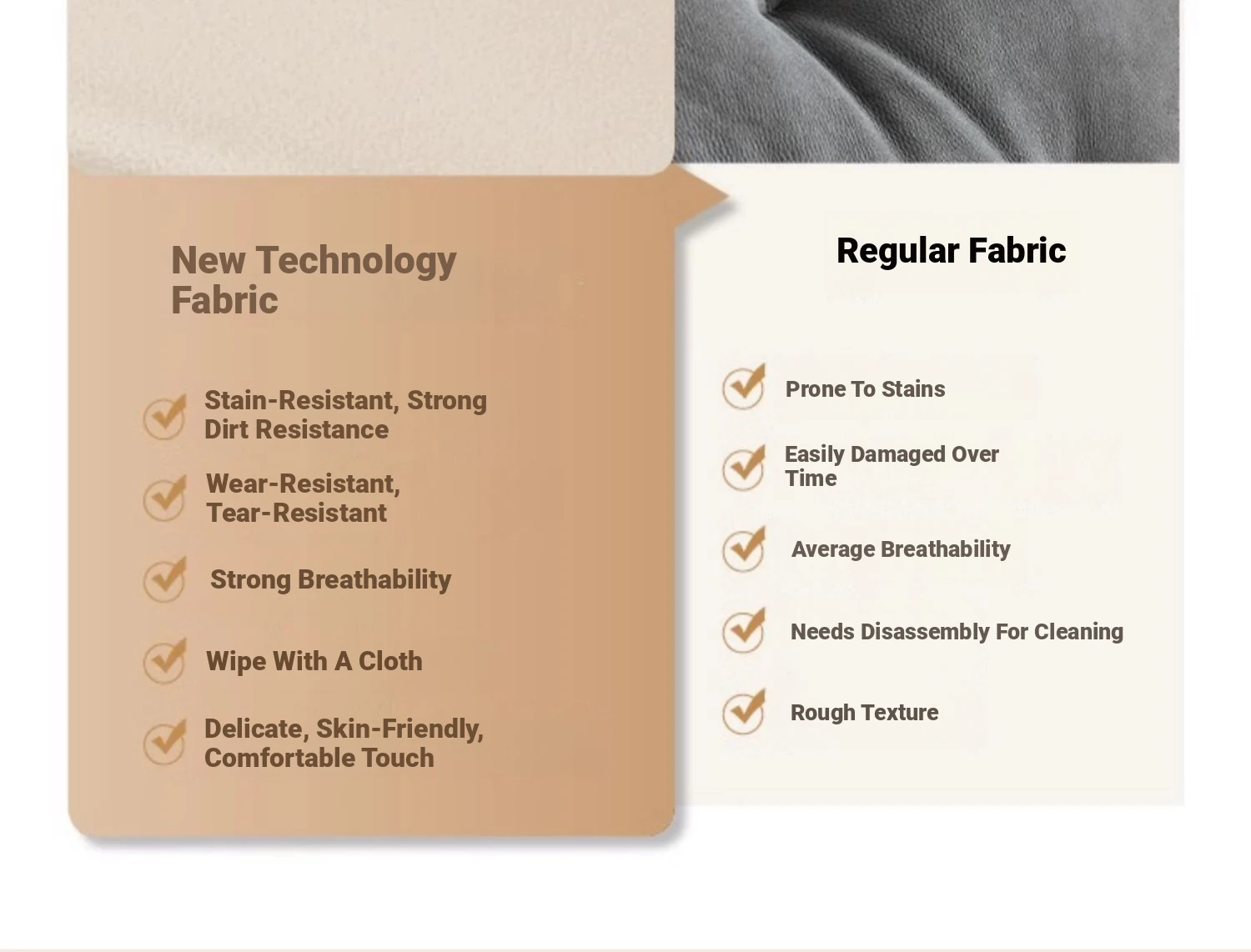 New Technology Fabric

Stain-Resistant, Strong Dirt Resistance

Wear-Resistant, Tear-Resistant

Strong Breathability

Wipe With A Cloth

Delicate, Skin-Friendly, Comfortable Touch

Regular Fabric

Prone To Stains

Easily Damaged Over Time

Average Breathability

Needs Disassembly For Cleaning

Rough Texture